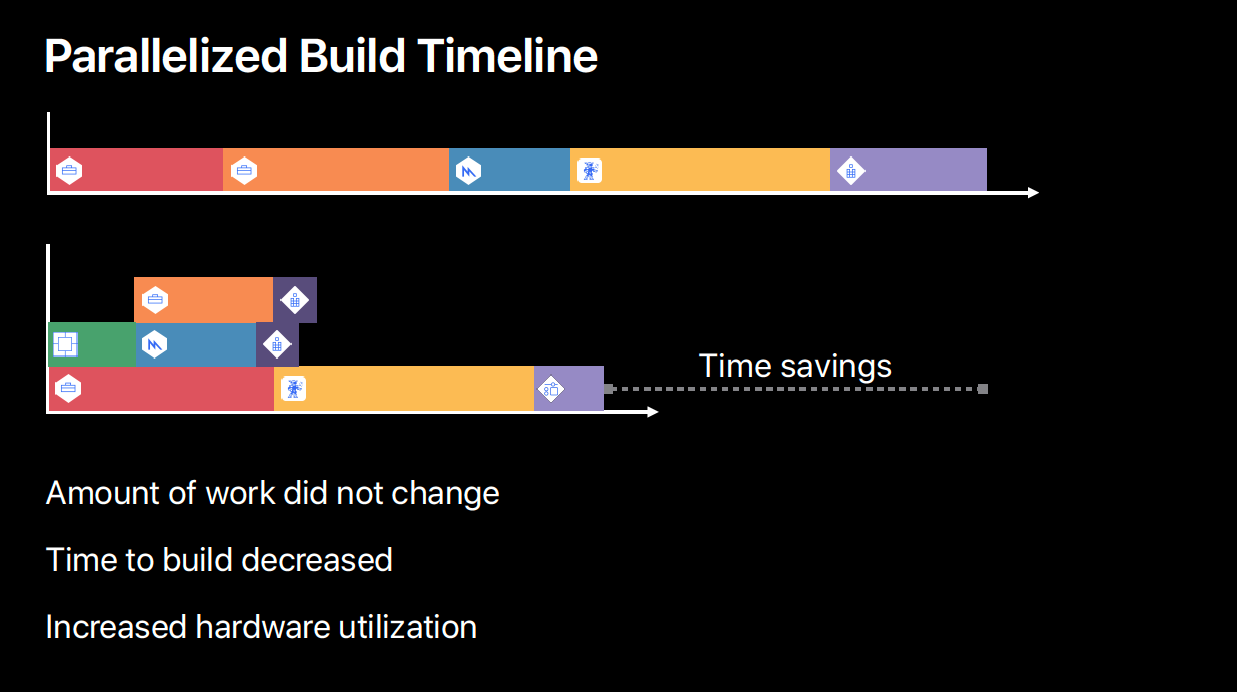 Parallelized Build Timeline

Time savings

Amount of work did not change

Time to build decreased

Increased hardware utilization